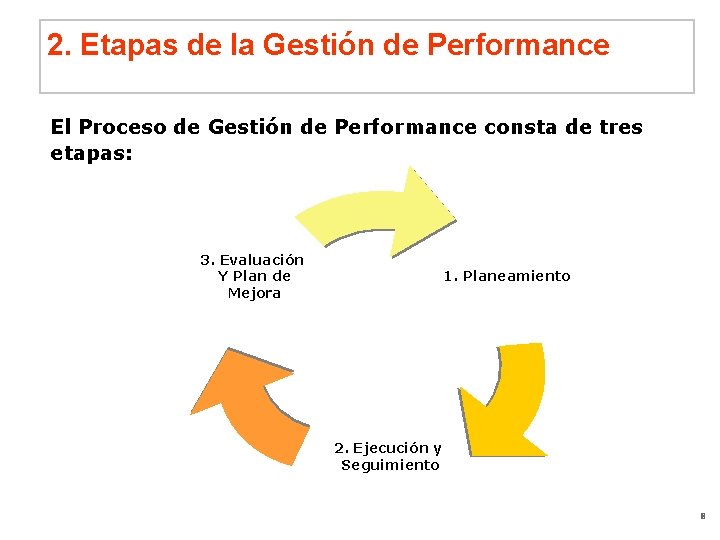 2. Etapas de la Gestión de Performance

El Proceso de Gestión de Performance consta de tres etapas:

3. Evaluación Y Plan de Mejora

1. Planeamiento

2. Ejecución y Seguimiento

8